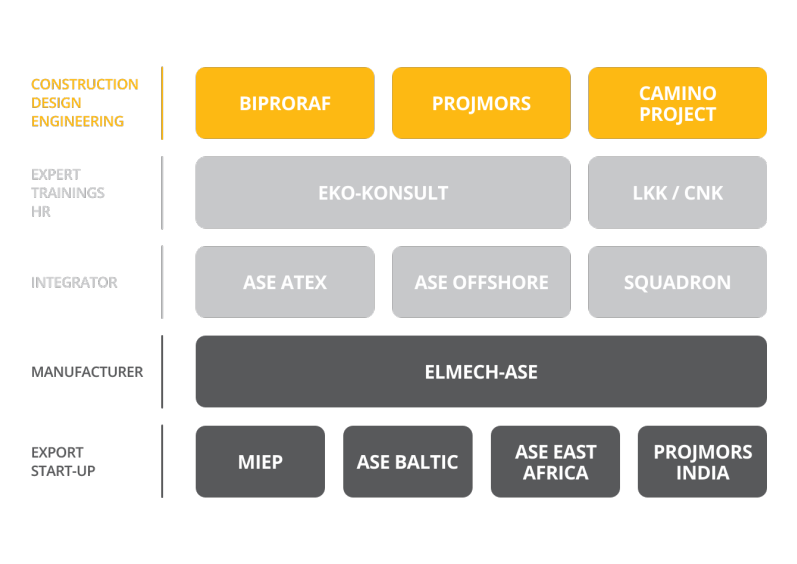 CONSTRUCTION DESIGN ENGINEERING

BIPRORAF

PROJMORS

CAMINO PROJECT

EXPERT TRAININGS HR

EKO-KONSULT

LKK / CNK

INTEGRATOR

ASE ATEX

ASE OFFSHORE

SQUADRON

MANUFACTURER

ELMECH-ASE

EXPORT START-UP

MIEP

ASE BALTIC

ASE EAST AFRICA

PROJMORS INDIA